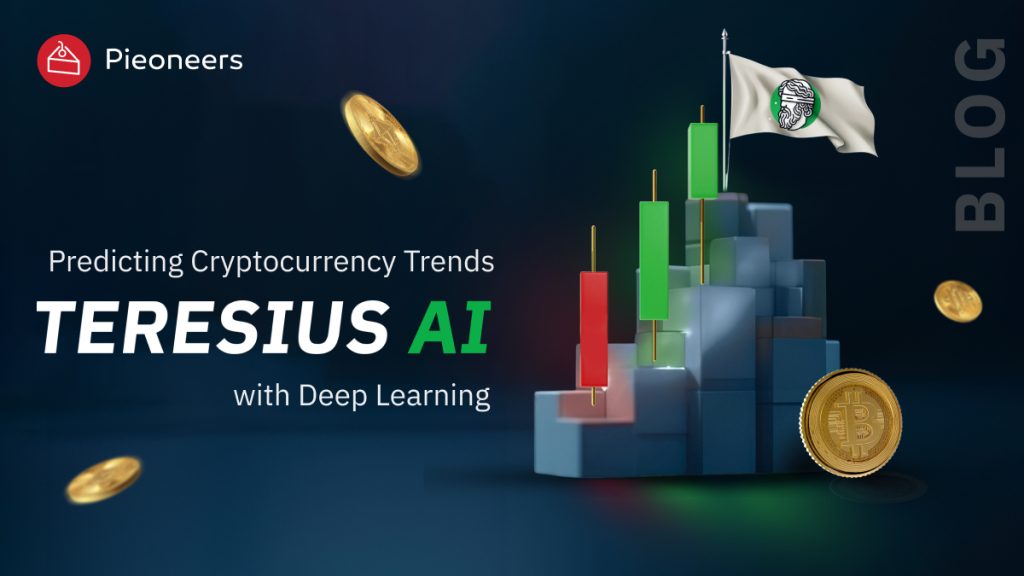 Pieoneers

Predicting Cryptocurrency Trends

TERESIUS AI

with Deep Learning

BLOG